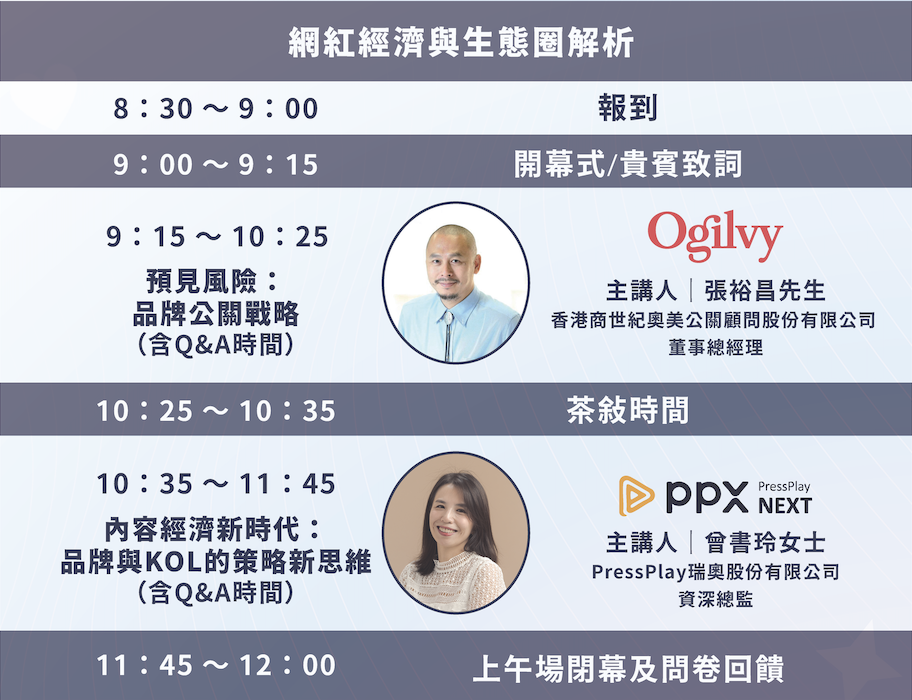 網紅經濟與生態圈解析

8：30 ～ 9：00 報到

9：00 ～ 9：15 開幕式/貴賓致詞

9：15 ～ 10：25
預見風險：
品牌公關戰略
（含Q&A時間）

Ogilvy
主講人｜張裕昌先生
香港商世紀奧美公關顧問股份有限公司
董事總經理

10：25 ～ 10：35 茶敘時間

10：35 ～ 11：45
內容經濟新時代：
品牌與KOL的策略新思維
（含Q&A時間）

PPX PressPlay NEXT
主講人｜曾書玲女士
PressPlay瑞奧股份有限公司
資深總監

11：45 ～ 12：00 上午場閉幕及問卷回饋